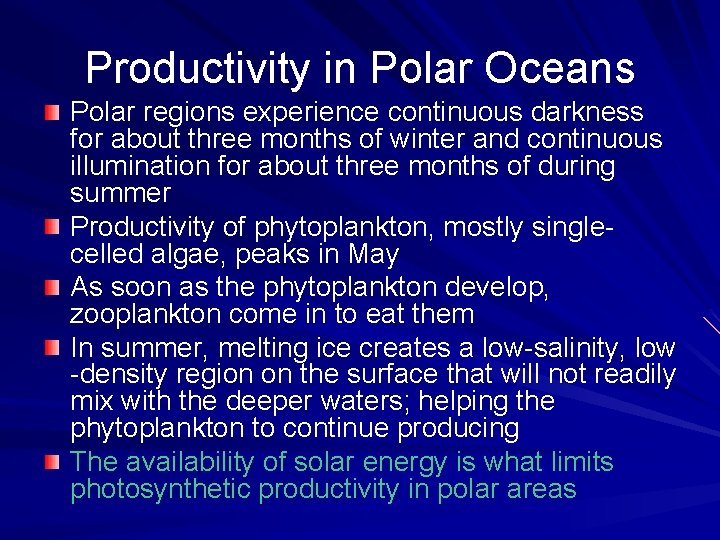 Productivity in Polar Oceans

Polar regions experience continuous darkness for about three months of winter and continuous illumination for about three months of during summer

Productivity of phytoplankton, mostly single-celled algae, peaks in May

As soon as the phytoplankton develop, zooplankton come in to eat them

In summer, melting ice creates a low-salinity, low-density region on the surface that will not readily mix with the deeper waters; helping the phytoplankton to continue producing

The availability of solar energy is what limits photosynthetic productivity in polar areas